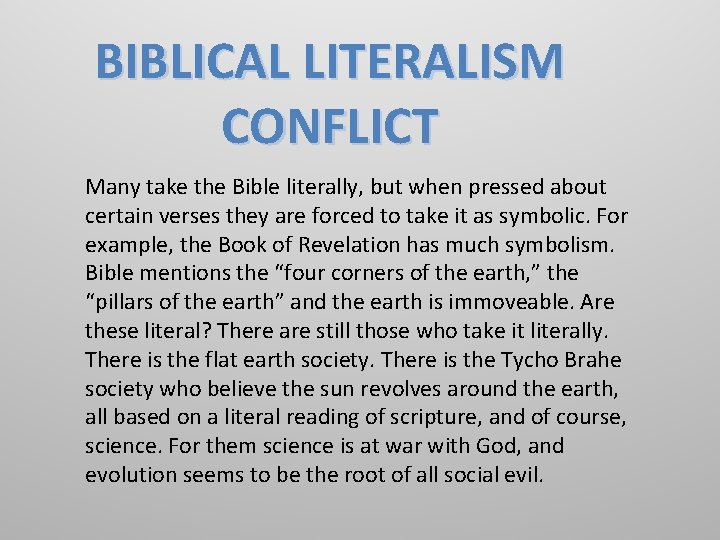 BIBLICAL LITERALISM CONFLICT

Many take the Bible literally, but when pressed about certain verses they are forced to take it as symbolic. For example, the Book of Revelation has much symbolism. Bible mentions the “four corners of the earth,” the “pillars of the earth” and the earth is immoveable. Are these literal? There are still those who take it literally. There is the flat earth society. There is the Tycho Brahe society who believe the sun revolves around the earth, all based on a literal reading of scripture, and of course, science. For them science is at war with God, and evolution seems to be the root of all social evil.